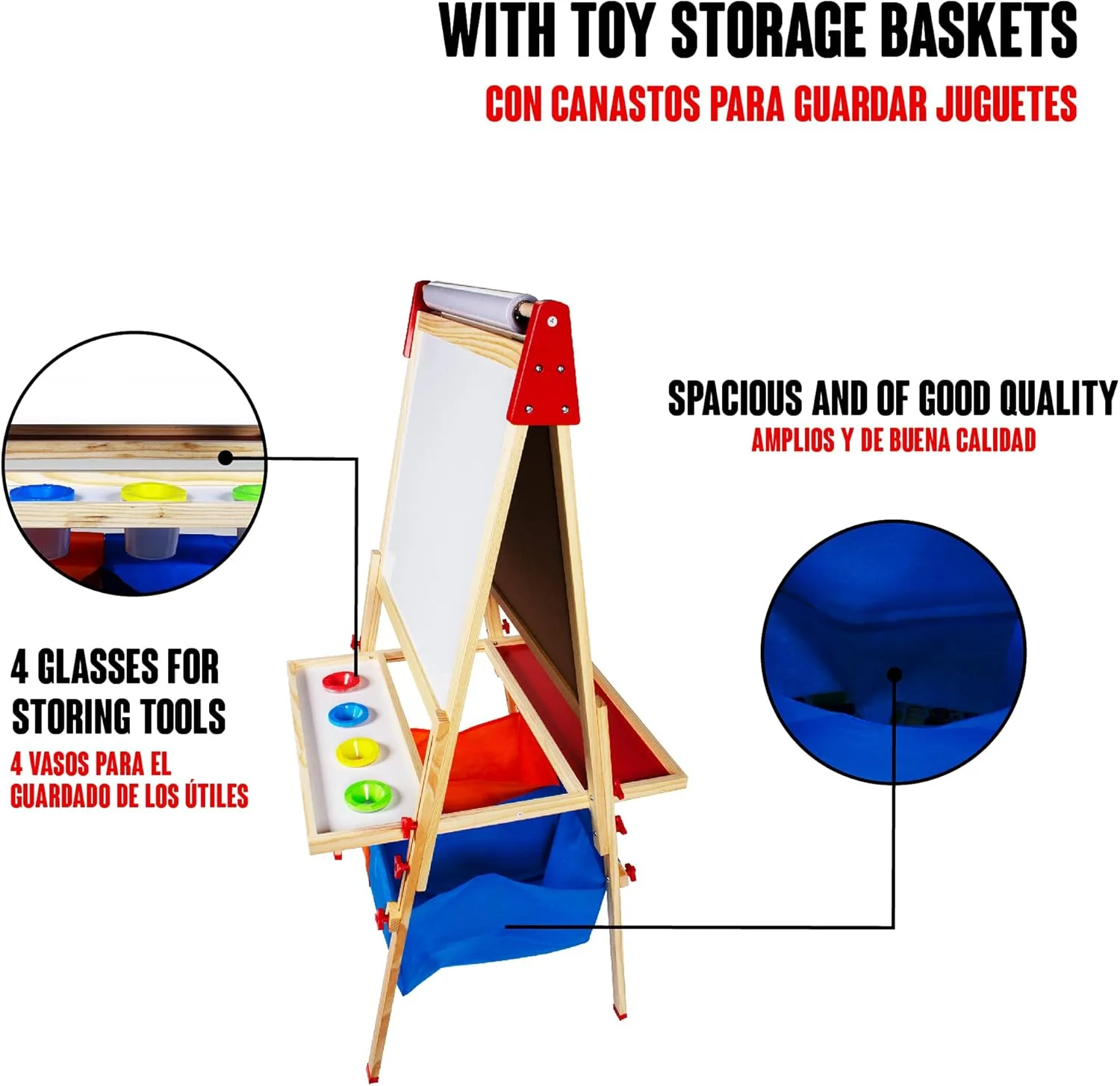 WITH TOY STORAGE BASKETS
CON CANASTOS PARA GUARDAR JUGUETES

SPACIOUS AND OF GOOD QUALITY
AMPLIOS Y DE BUENA CALIDAD

4 GLASSES FOR STORING TOOLS
4 VASOS PARA EL GUARDADO DE LOS ÚTILES